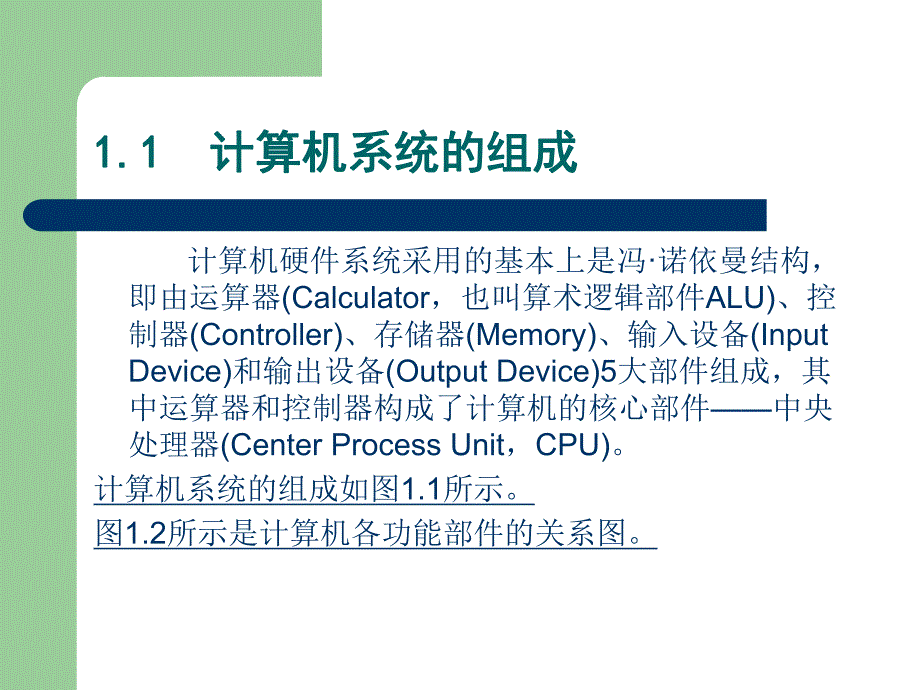 1.1 计算机系统的组成

计算机硬件系统采用的基本上是冯·诺依曼结构，即由运算器(Calculator，也叫算术逻辑部件ALU)、控制器(Controller)、存储器(Memory)、输入设备(Input Device)和输出设备(Output Device)5大部件组成，其中运算器和控制器构成了计算机的核心部件——中央处理器(Center Process Unit，CPU)。

计算机系统的组成如图1.1所示。

图1.2所示是计算机各功能部件的关系图。